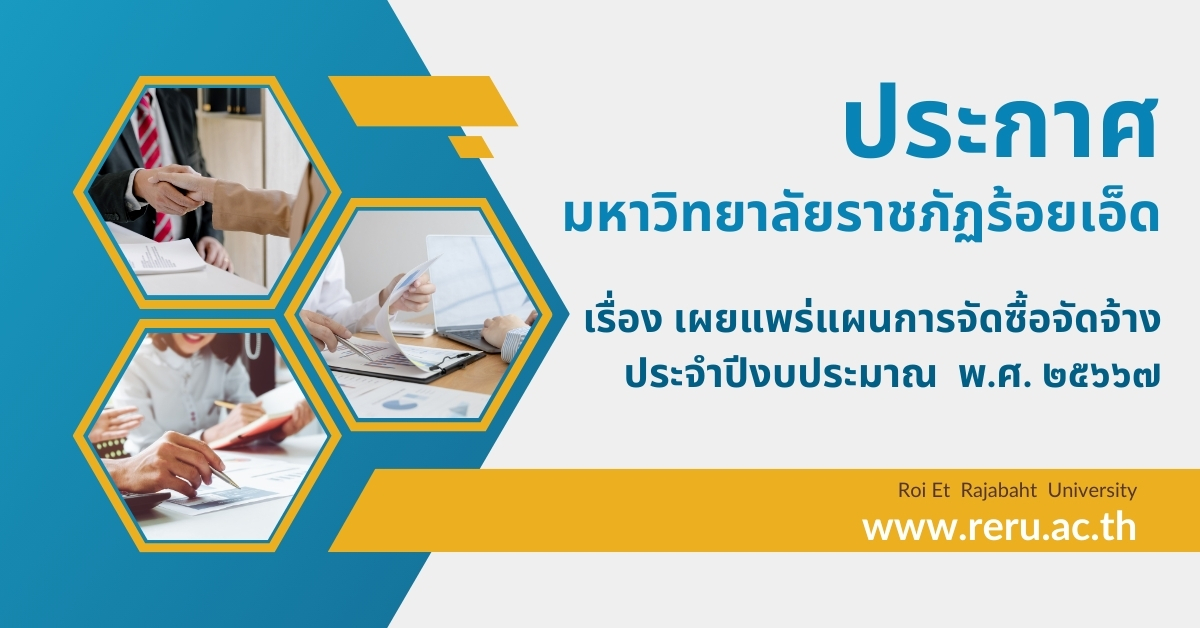 ประกาศ
มหาวิทยาลัยราชภัฏร้อยเอ็ด

เรื่อง เผยแพร่แผนการจัดซื้อจัดจ้าง
ประจำปีงบประมาณ พ.ศ. ๒๕๖๗

Roi Et Rajabaht University
www.reru.ac.th